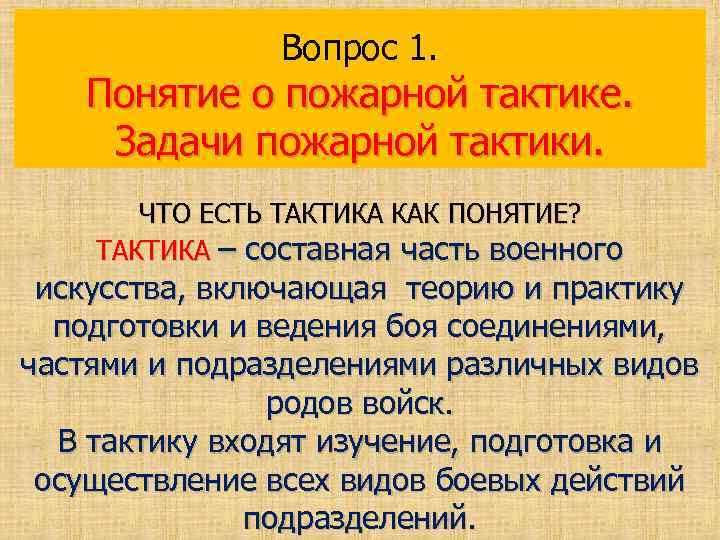 Вопрос 1.
Понятие о пожарной тактике. Задачи пожарной тактики.

ЧТО ЕСТЬ ТАКТИКА КАК ПОНЯТИЕ?
ТАКТИКА – составная часть военного искусства, включающая теорию и практику подготовки и ведения боя соединениями, частями и подразделениями различных видов родов войск.
В тактику входят изучение, подготовка и осуществление всех видов боевых действий подразделений.